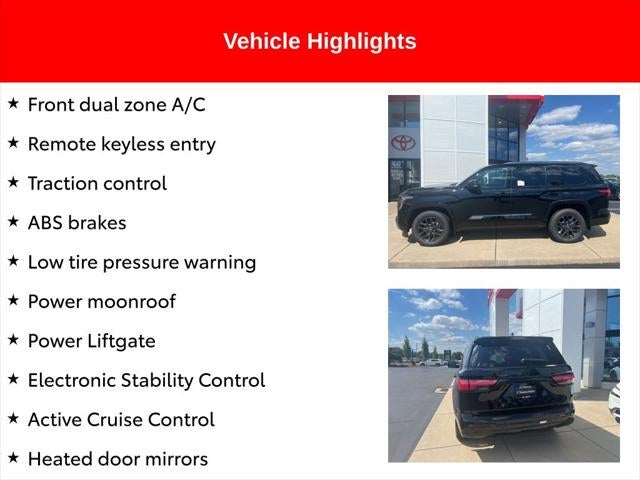 Vehicle Highlights

★ Front dual zone A/C

★ Remote keyless entry

★ Traction control

★ ABS brakes

★ Low tire pressure warning

★ Power moonroof

★ Power Liftgate

★ Electronic Stability Control

★ Active Cruise Control

★ Heated door mirrors